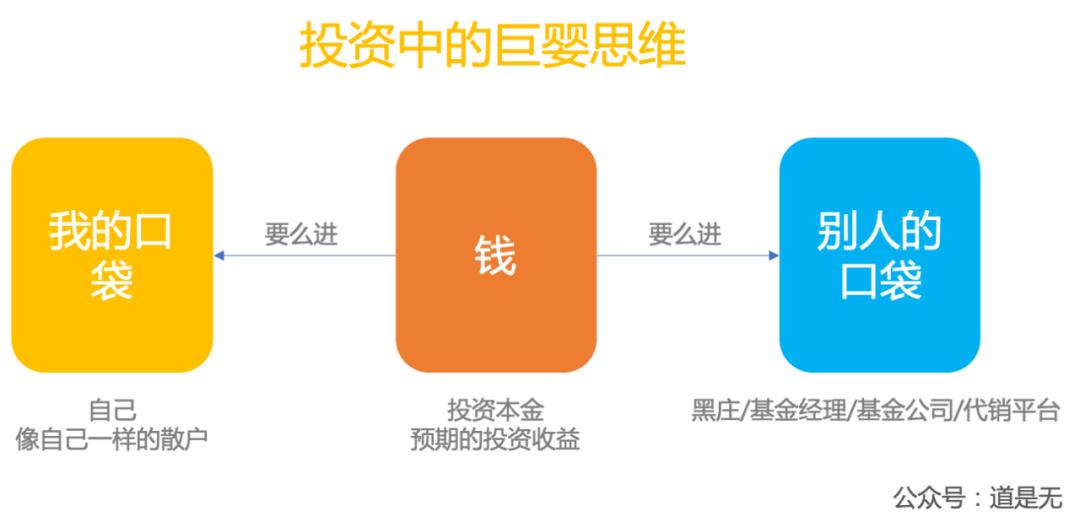 投资中的巨婴思维

我的口袋

要么进

钱

要么进

别人的口袋

自己
像自己一样的散户

投资本金
预期的投资收益

黑庄/基金经理/基金公司/代销平台

公众号：道是无